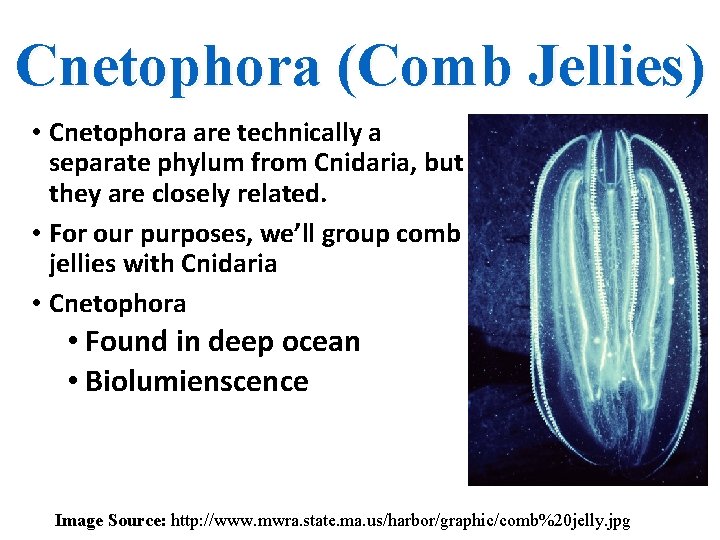 Cnetophora (Comb Jellies)

• Cnetophora are technically a separate phylum from Cnidaria, but they are closely related.

• For our purposes, we'll group comb jellies with Cnidaria

• Cnetophora

• Found in deep ocean

• Biolumienscence

Image Source: http://www.mwra.state.ma.us/harbor/graphic/comb%20jelly.jpg